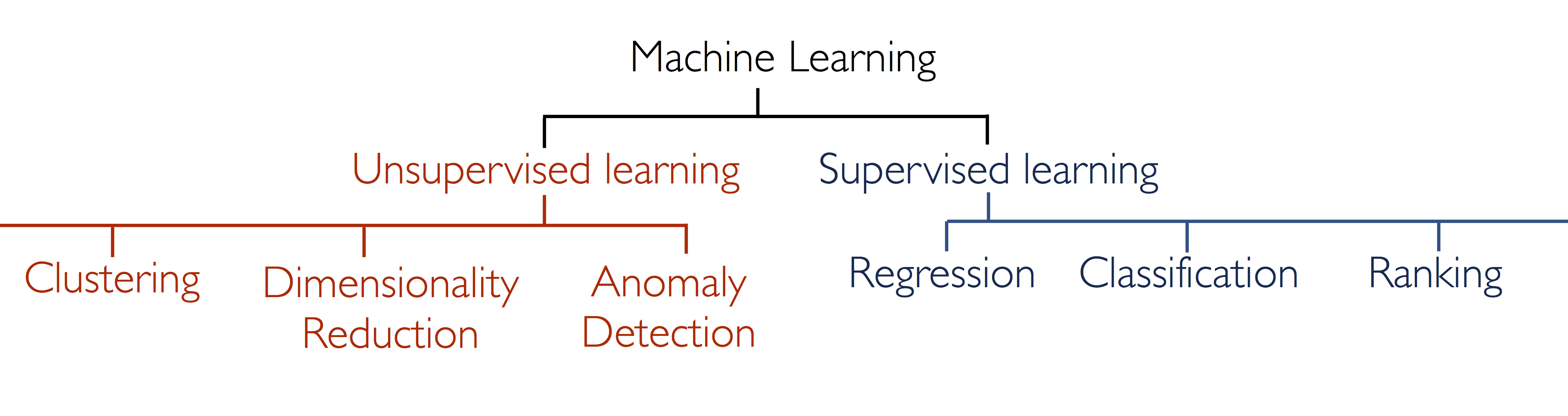 Machine Learning

Unsupervised learning

Supervised learning

Clustering

Dimensionality Reduction

Anomaly Detection

Regression

Classification

Ranking